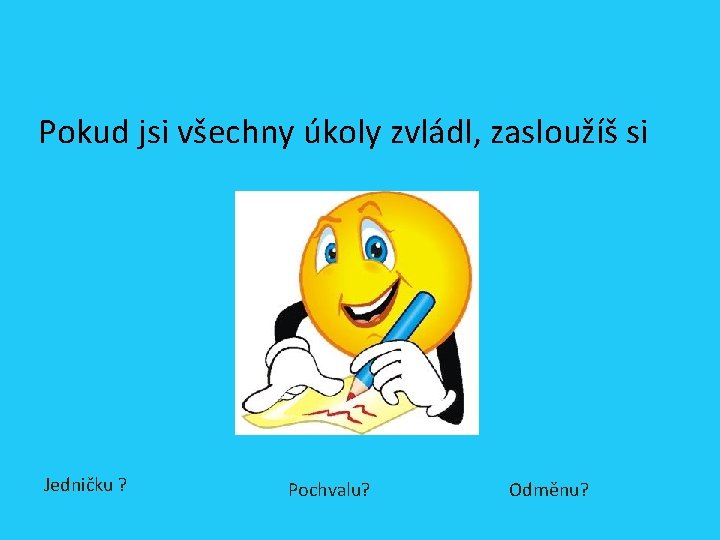 Pokud jsi všechny úkoly zvládl, zasloužíš si

Jedničku ?

Pochvalu?

Odměnu?